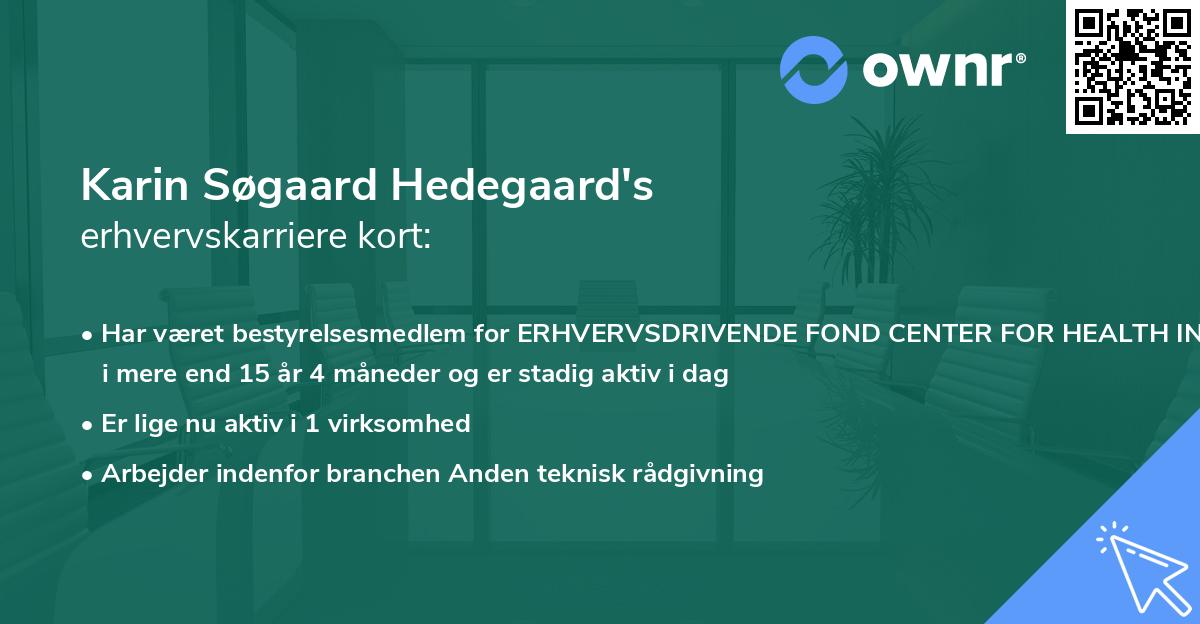 ownr®

Karin Søgaard Hedegaard's erhvervskarriere kort:

• Har været bestyrelsesmedlem for ERHVERVSDRIVENDE FOND CENTER FOR HEALTH IN i mere end 15 år 4 måneder og er stadig aktiv i dag

• Er lige nu aktiv i 1 virksomhed

• Arbejder indenfor branchen Anden teknisk rådgivning